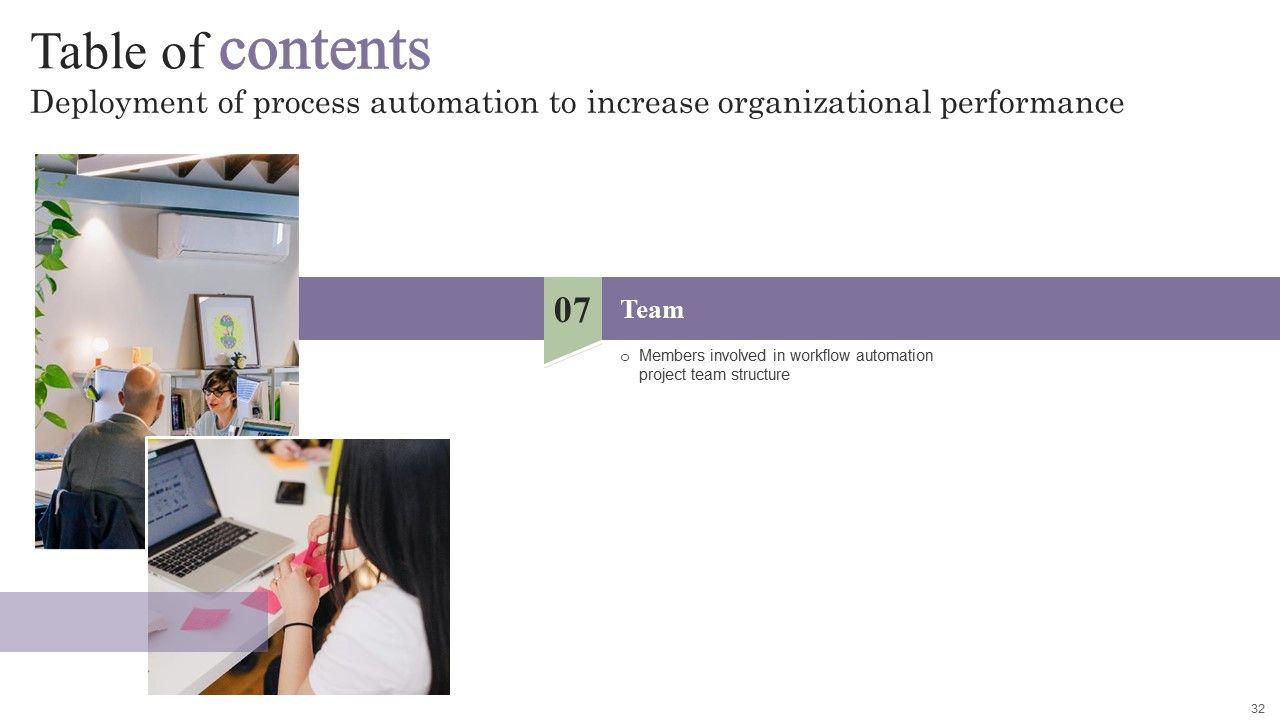 Table of contents
Deployment of process automation to increase organizational performance

07 Team

o Members involved in workflow automation project team structure

32